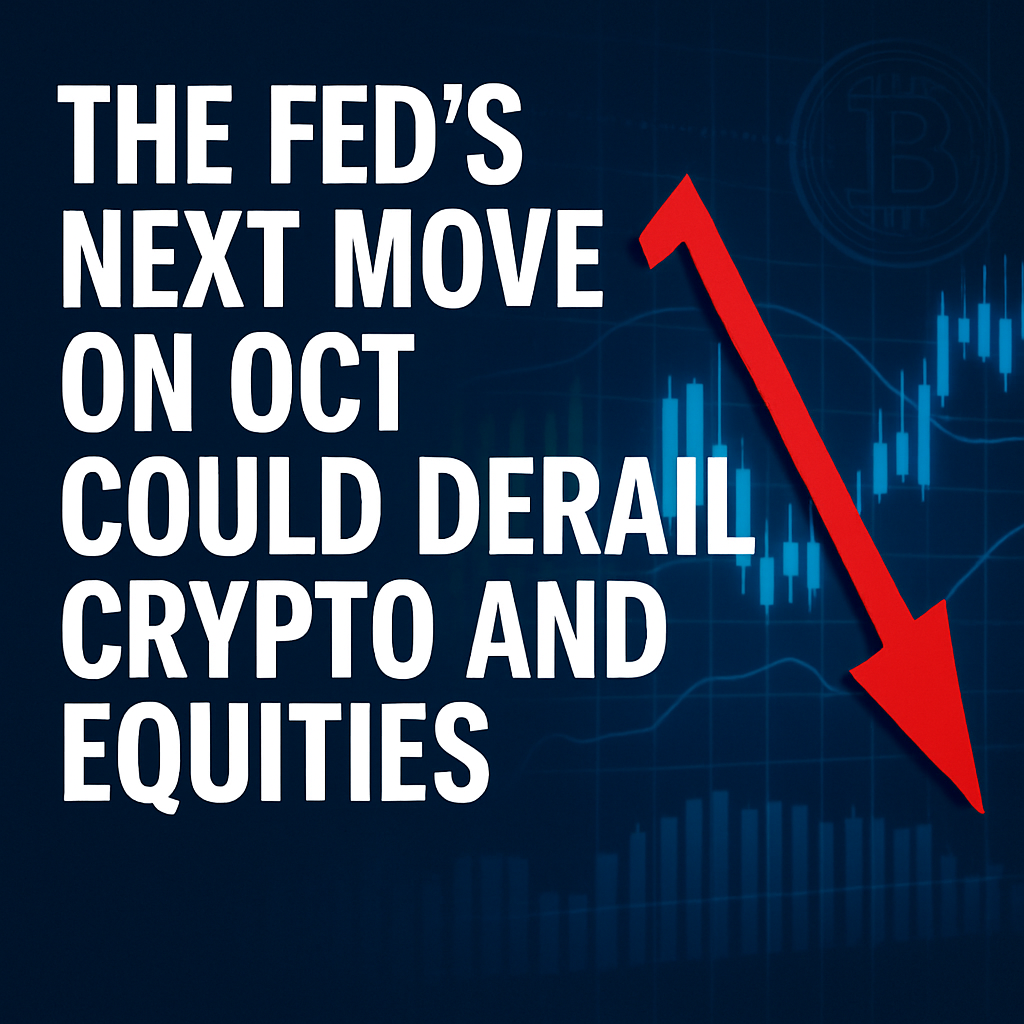 THE FED'S NEXT MOVE ON OCT COULD DERAIL CRYPTO AND EQUITIES